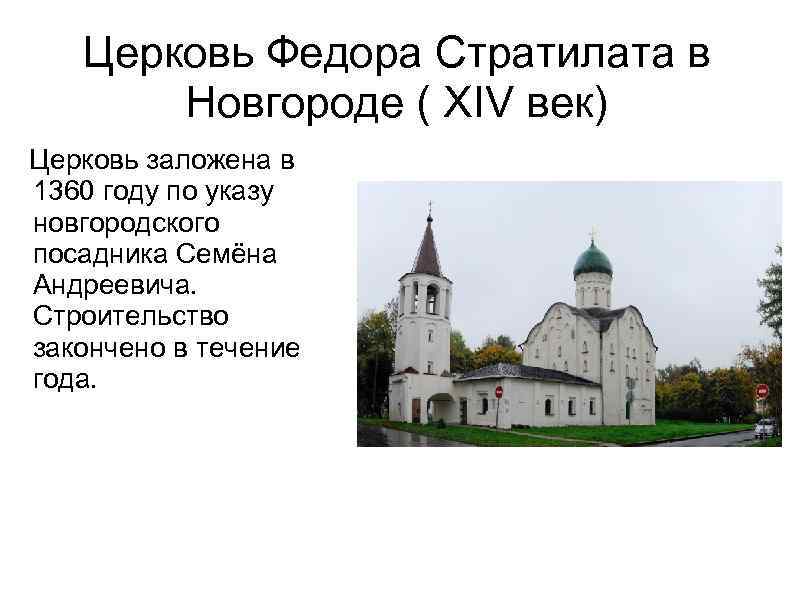 Церковь Федора Стратилата в Новгороде ( XIV век)

Церковь заложена в 1360 году по указу новгородского посадника Семёна Андреевича. Строительство закончено в течение года.